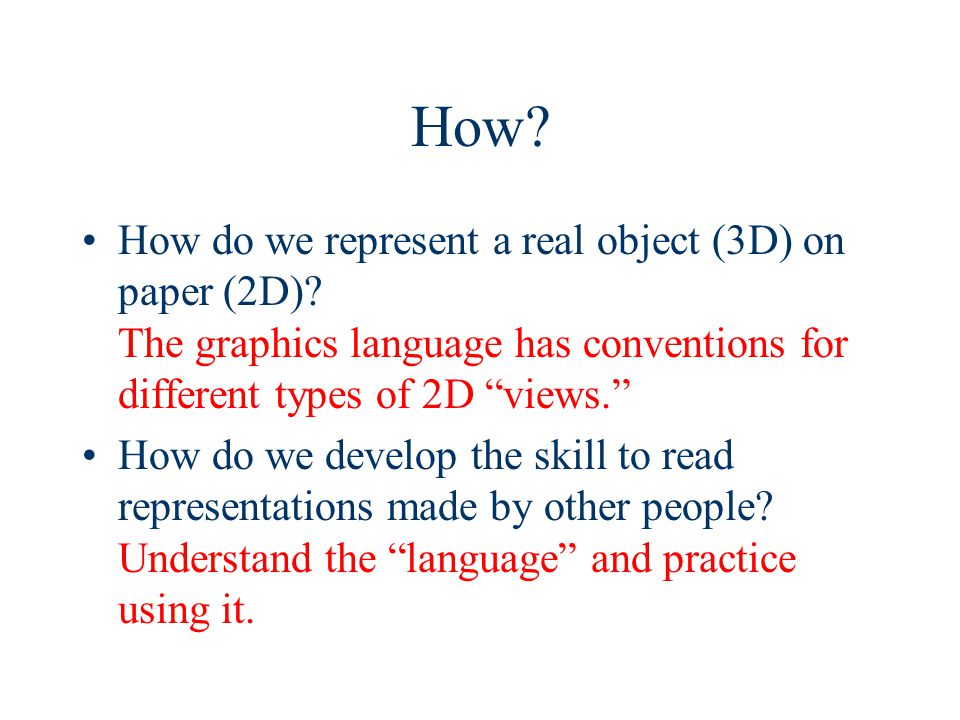 How?

• How do we represent a real object (3D) on paper (2D)?
The graphics language has conventions for different types of 2D “views.”

• How do we develop the skill to read representations made by other people?
Understand the “language” and practice using it.